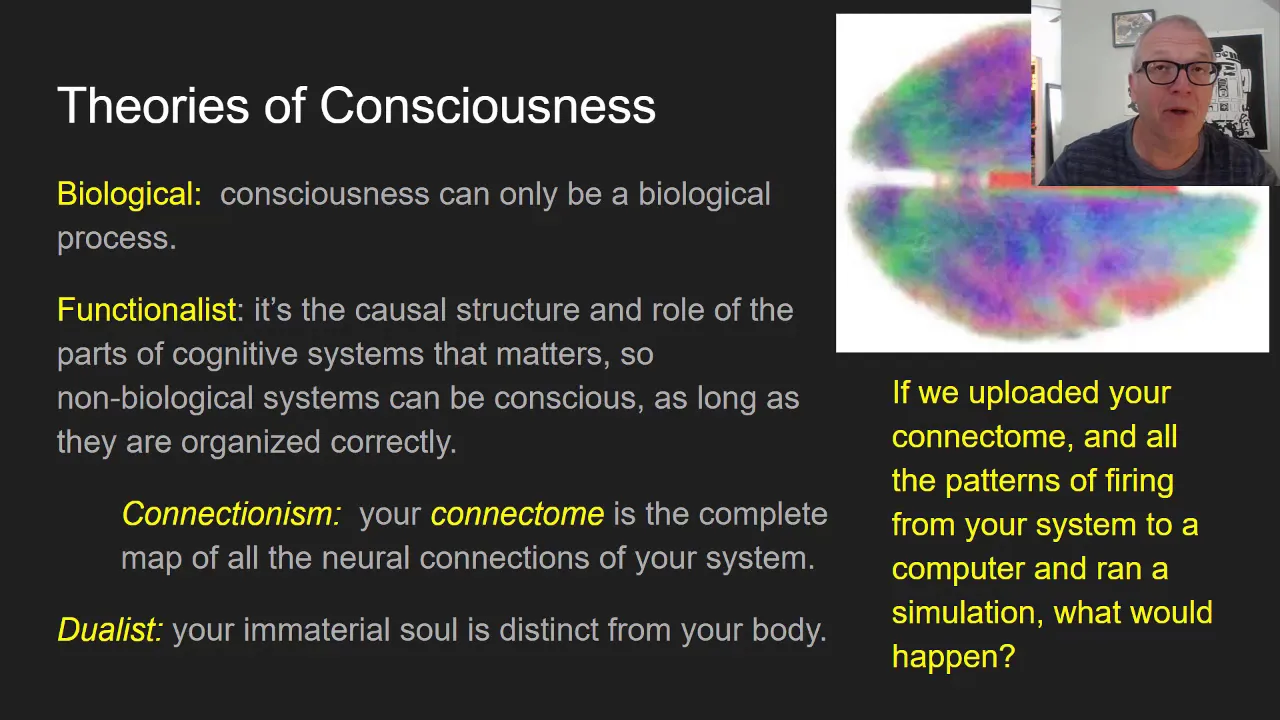 Theories of Consciousness

Biological: consciousness can only be a biological process.

Functionalist: it's the causal structure and role of the parts of cognitive systems that matters, so non-biological systems can be conscious, as long as they are organized correctly.

Connectionism: your connectome is the complete map of all the neural connections of your system.

Dualist: your immaterial soul is distinct from your body.

If we uploaded your connectome, and all the patterns of firing from your system to a computer and ran a simulation, what would happen?